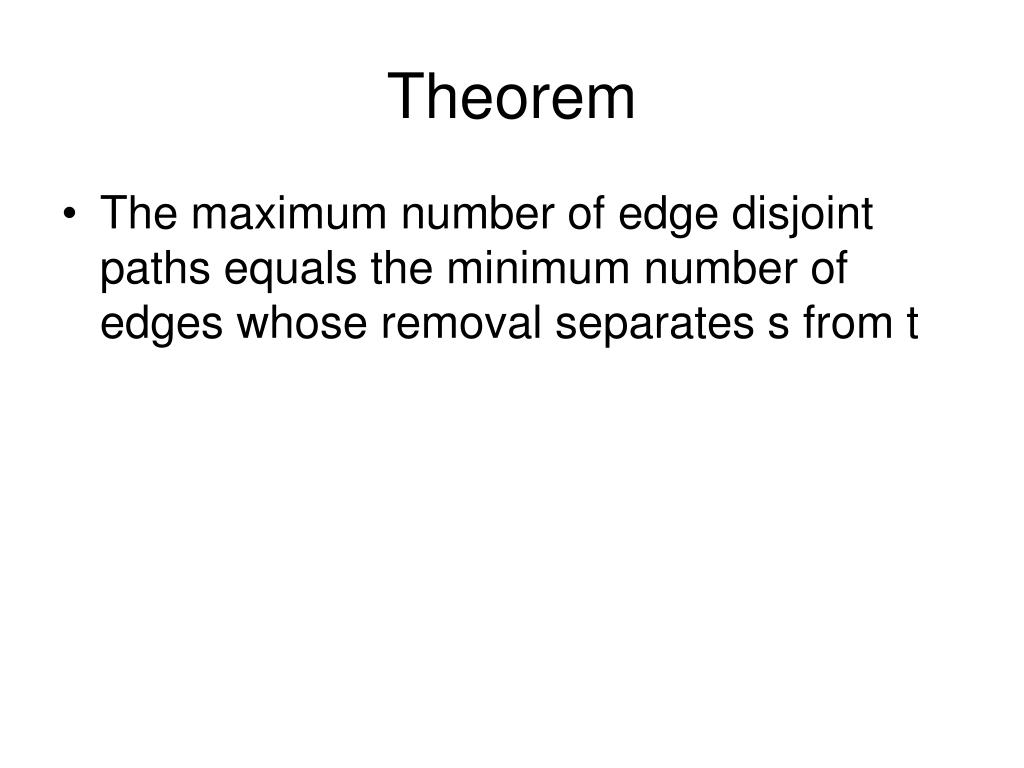 Theorem

• The maximum number of edge disjoint paths equals the minimum number of edges whose removal separates s from t